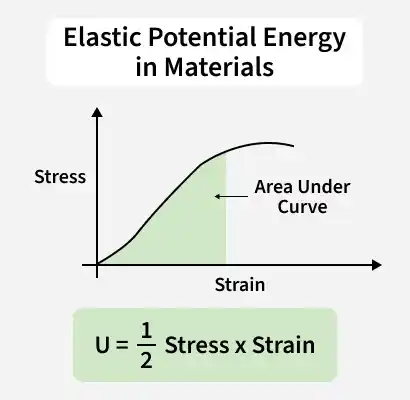 Elastic Potential Energy in Materials

Stress

Area Under Curve

Strain

$U = \frac{1}{2}$ Stress x Strain